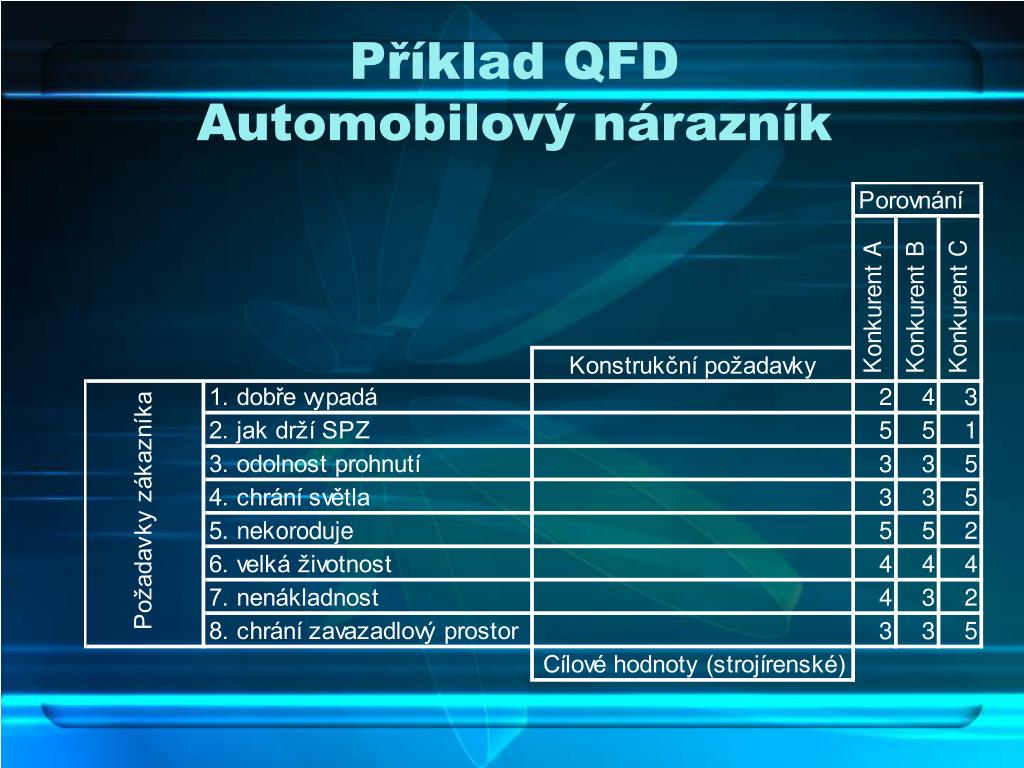 Příklad QFD
Automobilový nárazník

| | | | Porovnání | | |
|---|---|---|---|---|---|
| | | Konstrukční požadavky | Konkurent A | Konkurent B | Konkurent C |
| Požadavky zákazníka | 1. dobře vypadá | | 2 | 4 | 3 |
| | 2. jak drží SPZ | | 5 | 5 | 1 |
| | 3. odolnost prohnutí | | 3 | 3 | 5 |
| | 4. chrání světla | | 3 | 3 | 5 |
| | 5. nekoroduje | | 5 | 5 | 2 |
| | 6. velká životnost | | 4 | 4 | 4 |
| | 7. nenákladnost | | 4 | 3 | 2 |
| | 8. chrání zavazadlový prostor | | 3 | 3 | 5 |
| | | Cílové hodnoty (strojírenské) | | | |